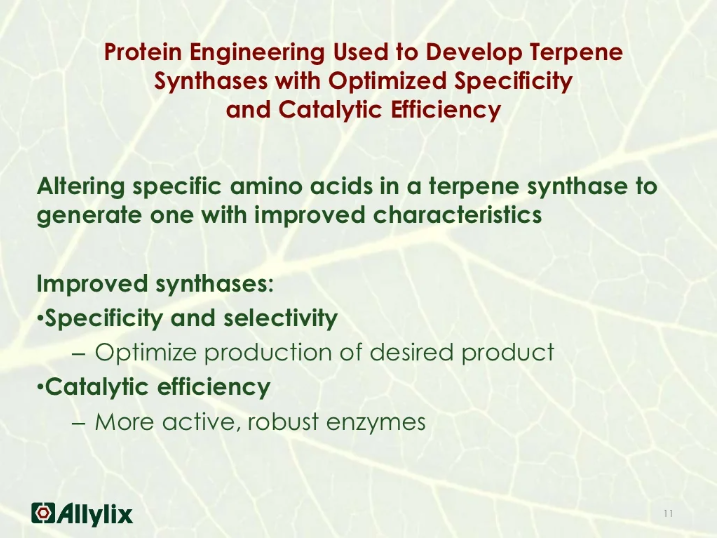 Protein Engineering Used to Develop Terpene Synthases with Optimized Specificity and Catalytic Efficiency

Altering specific amino acids in a terpene synthase to generate one with improved characteristics

Improved synthases:
•Specificity and selectivity
– Optimize production of desired product
•Catalytic efficiency
– More active, robust enzymes

Allylix

11